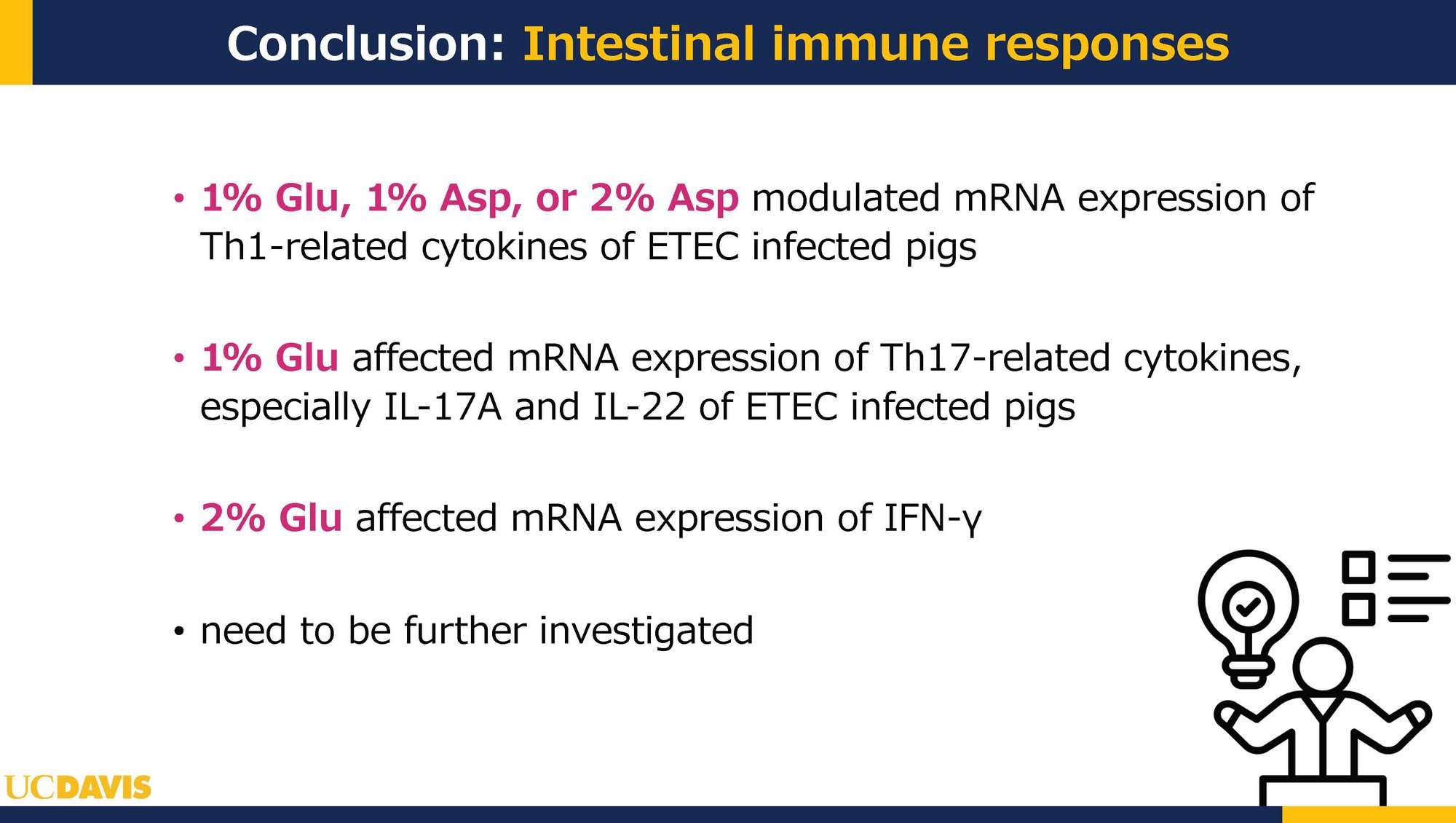 Conclusion: Intestinal immune responses

• 1% Glu, 1% Asp, or 2% Asp modulated mRNA expression of Th1-related cytokines of ETEC infected pigs

• 1% Glu affected mRNA expression of Th17-related cytokines, especially IL-17A and IL-22 of ETEC infected pigs

• 2% Glu affected mRNA expression of IFN-γ

• need to be further investigated

UCDAVIS